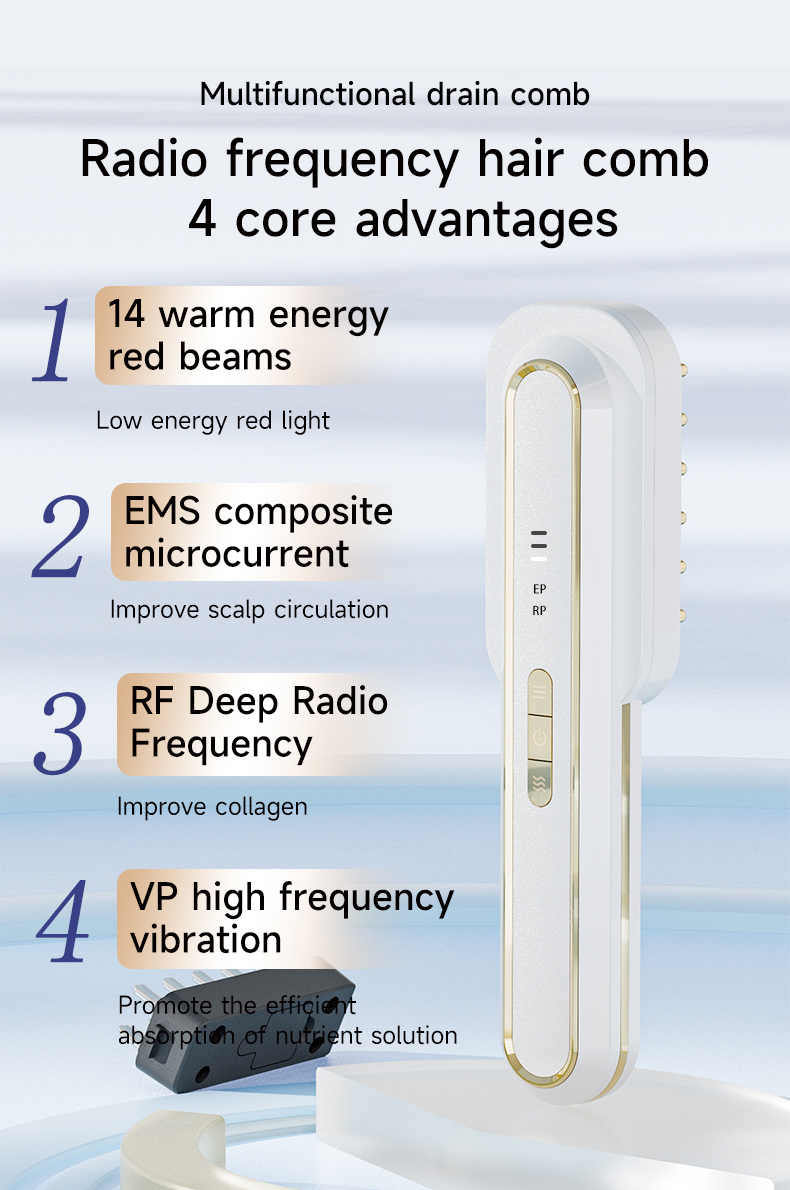 Multifunctional drain comb

Radio frequency hair comb
4 core advantages

1 14 warm energy red beams

Low energy red light

2 EMS composite microcurrent

Improve scalp circulation

3 RF Deep Radio Frequency

Improve collagen

4 VP high frequency vibration

Promote the efficient absorption of nutrient solution

EP
RP